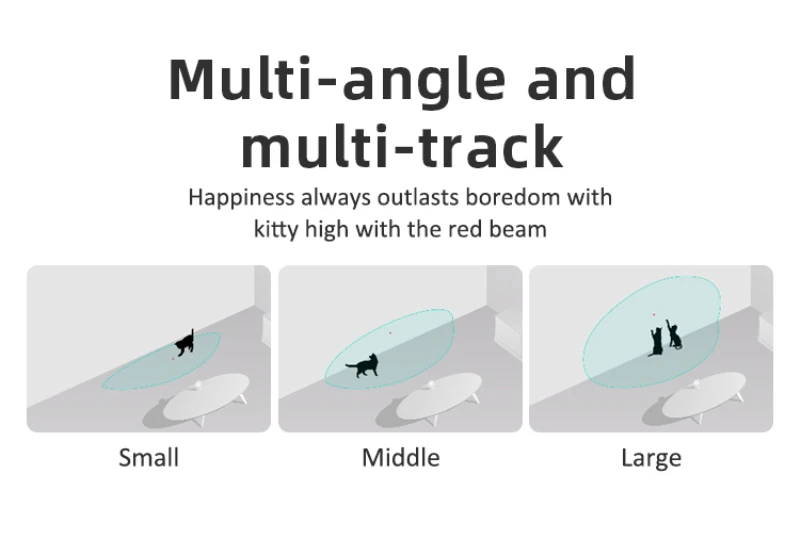 Multi-angle and multi-track

Happiness always outlasts boredom with kitty high with the red beam

Small

Middle

Large